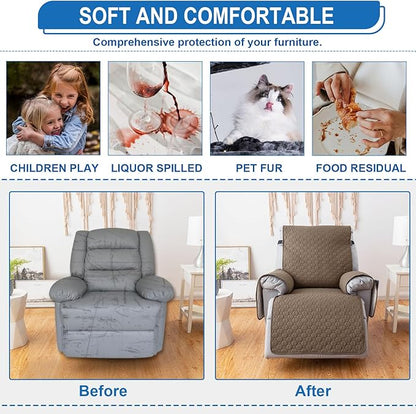 SOFT AND COMFORTABLE

Comprehensive protection of your furniture.

CHILDREN PLAY

LIQUOR SPILLED

PET FUR

FOOD RESIDUAL

Before

After